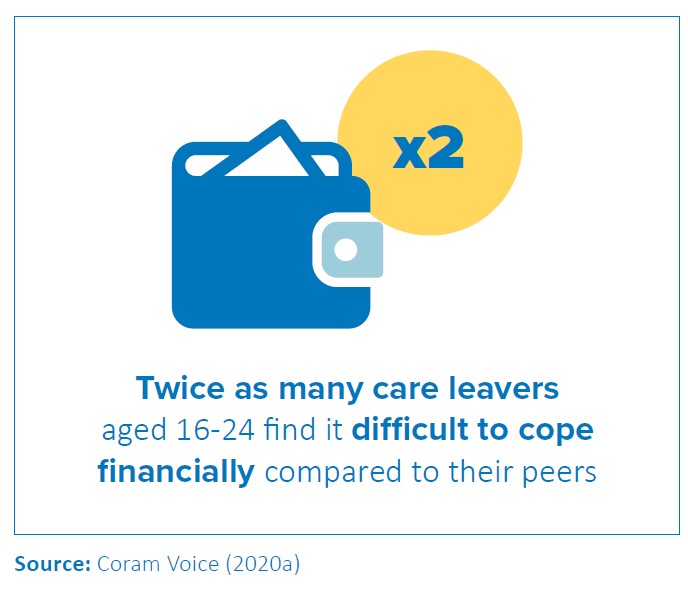 x2

Twice as many care leavers aged 16-24 find it difficult to cope financially compared to their peers

Source: Coram Voice (2020a)